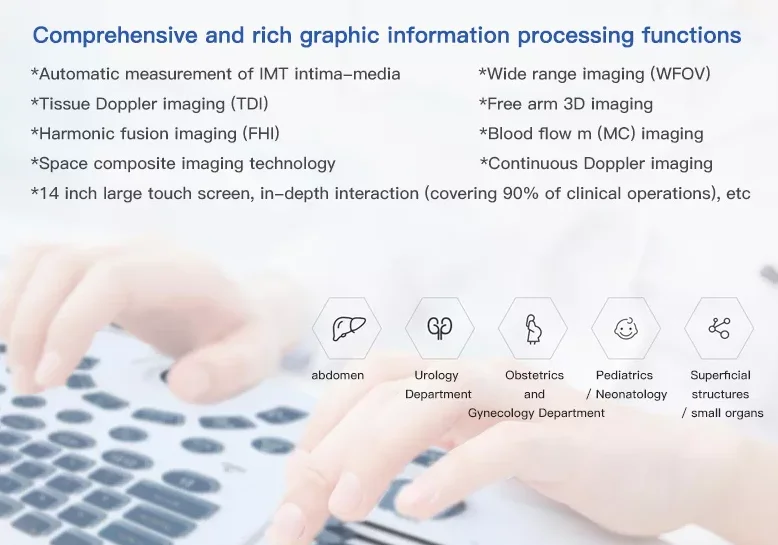 Comprehensive and rich graphic information processing functions

*Automatic measurement of IMT intima-media

*Tissue Doppler imaging (TDI)

*Harmonic fusion imaging (FHI)

*Space composite imaging technology

*Wide range imaging (WFOV)

*Free arm 3D imaging

*Blood flow m (MC) imaging

*Continuous Doppler imaging

*14 inch large touch screen, in-depth interaction (covering 90% of clinical operations), etc

abdomen

Urology Department

Obstetrics and Gynecology Department

Pediatrics / Neonatology

Superficial structures / small organs